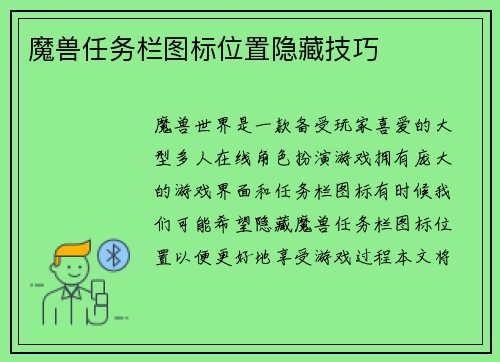 魔兽任务栏图标位置隐藏技巧

魔兽世界是一款备受玩家喜爱的大型多人在线角色扮演游戏拥有庞大的游戏界面和任务栏图标有时候我们可能希望隐藏魔兽任务栏图标位置以便更好地享受游戏过程本文将